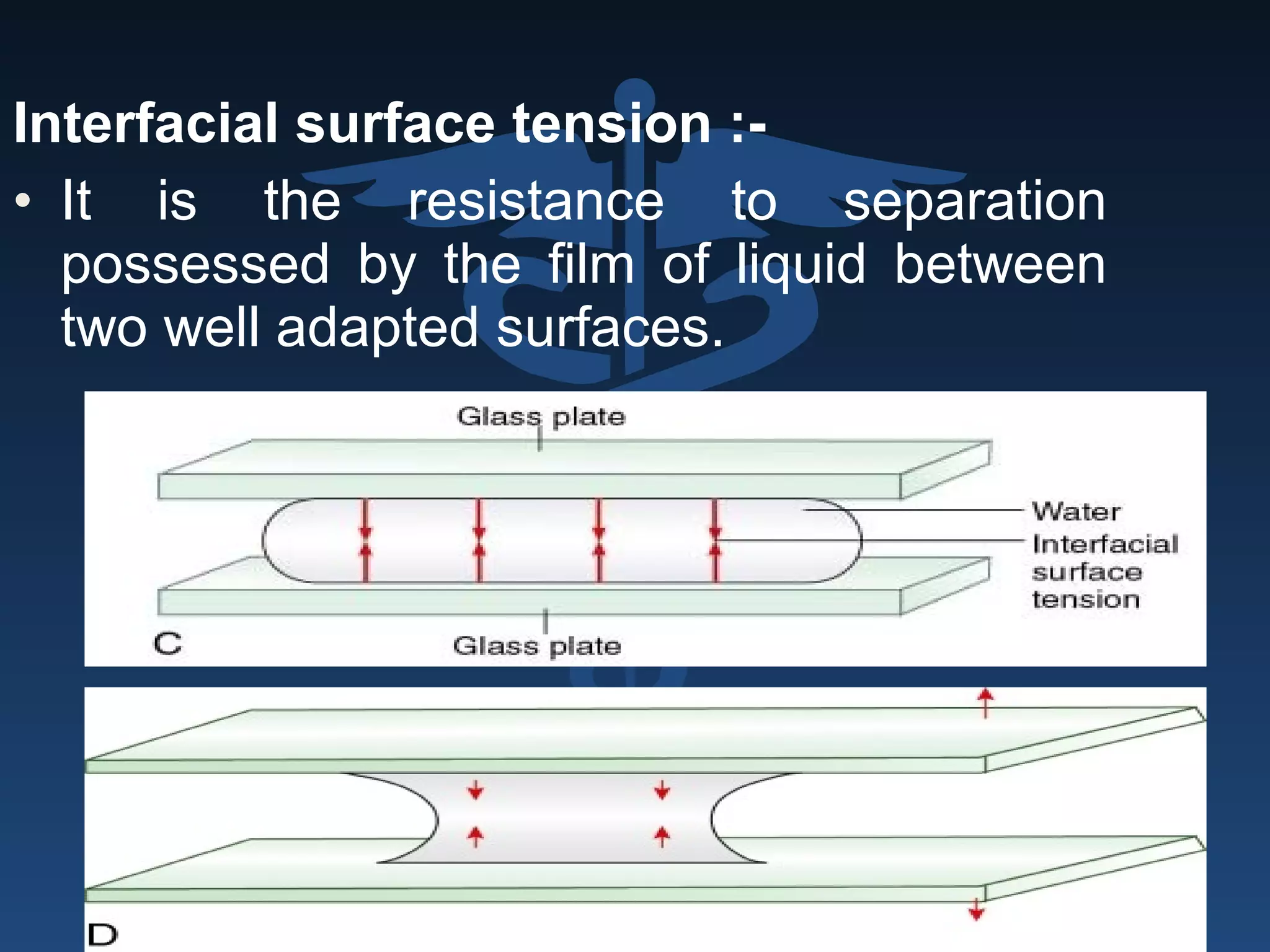 Interfacial surface tension :-

• It is the resistance to separation possessed by the film of liquid between two well adapted surfaces.

Glass plate

Water

Interfacial surface tension

C

Glass plate

D